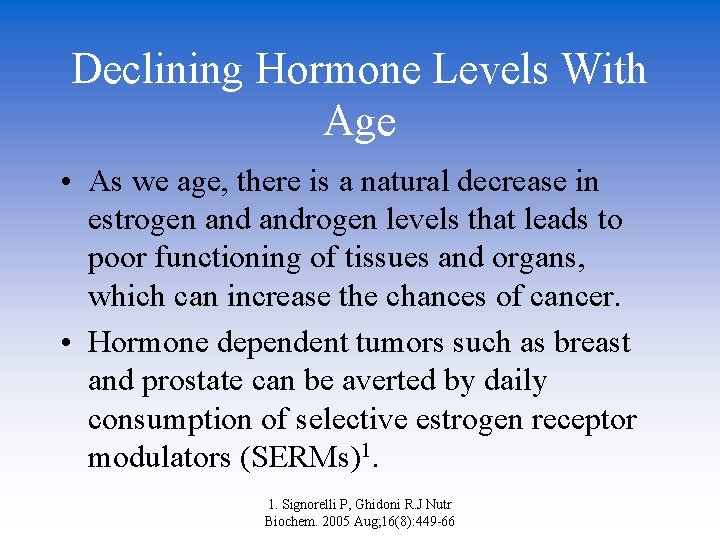 Declining Hormone Levels With Age

• As we age, there is a natural decrease in estrogen and androgen levels that leads to poor functioning of tissues and organs, which can increase the chances of cancer.

• Hormone dependent tumors such as breast and prostate can be averted by daily consumption of selective estrogen receptor modulators (SERMs)$^1$.

1. Signorelli P, Ghidoni R.J Nutr Biochem. 2005 Aug;16(8):449-66